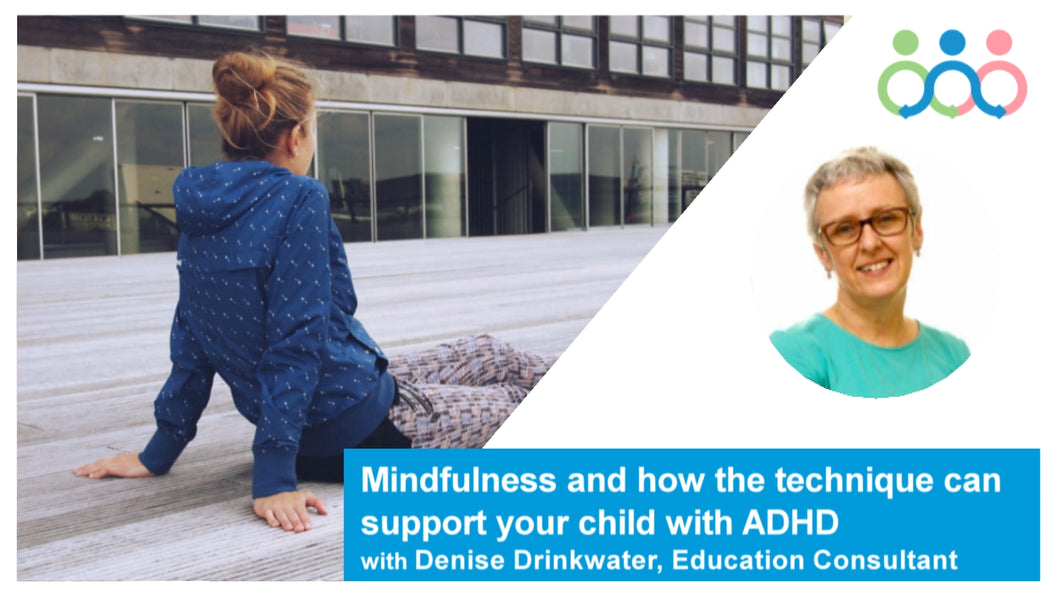 Mindfulness and how the technique can support your child with ADHD
with Denise Drinkwater, Education Consultant